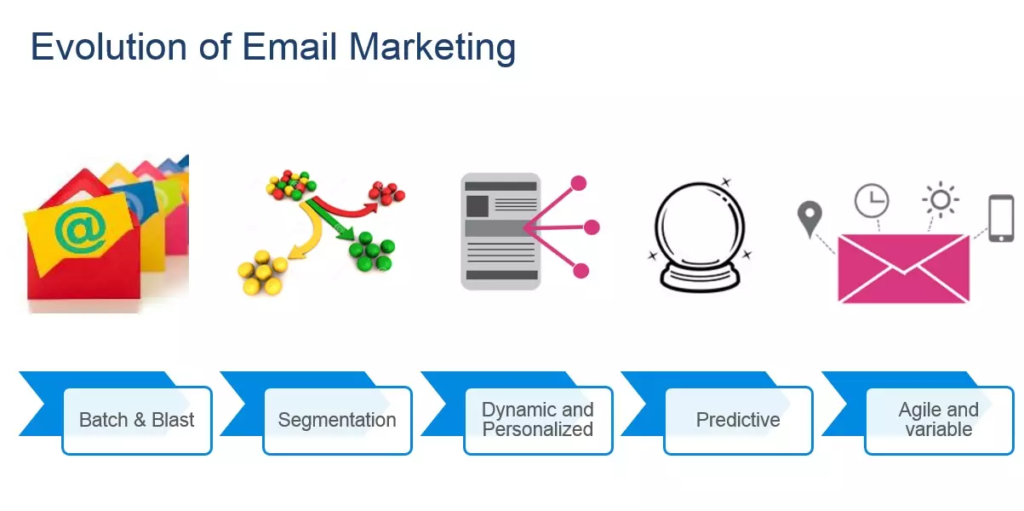 Evolution of Email Marketing

@

Batch & Blast

Segmentation

Dynamic and Personalized

Predictive

Agile and variable